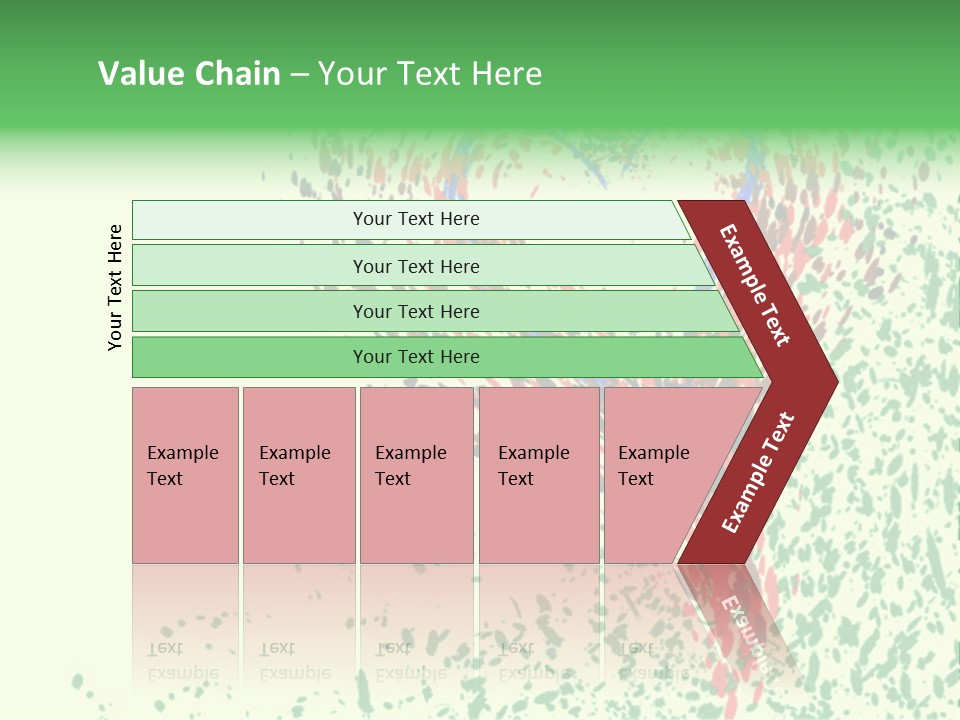 Value Chain – Your Text Here

Your Text Here

Your Text Here

Your Text Here

Your Text Here

Your Text Here

Example Text

Example Text

Example Text

Example Text

Example Text

Example Text

Example Text